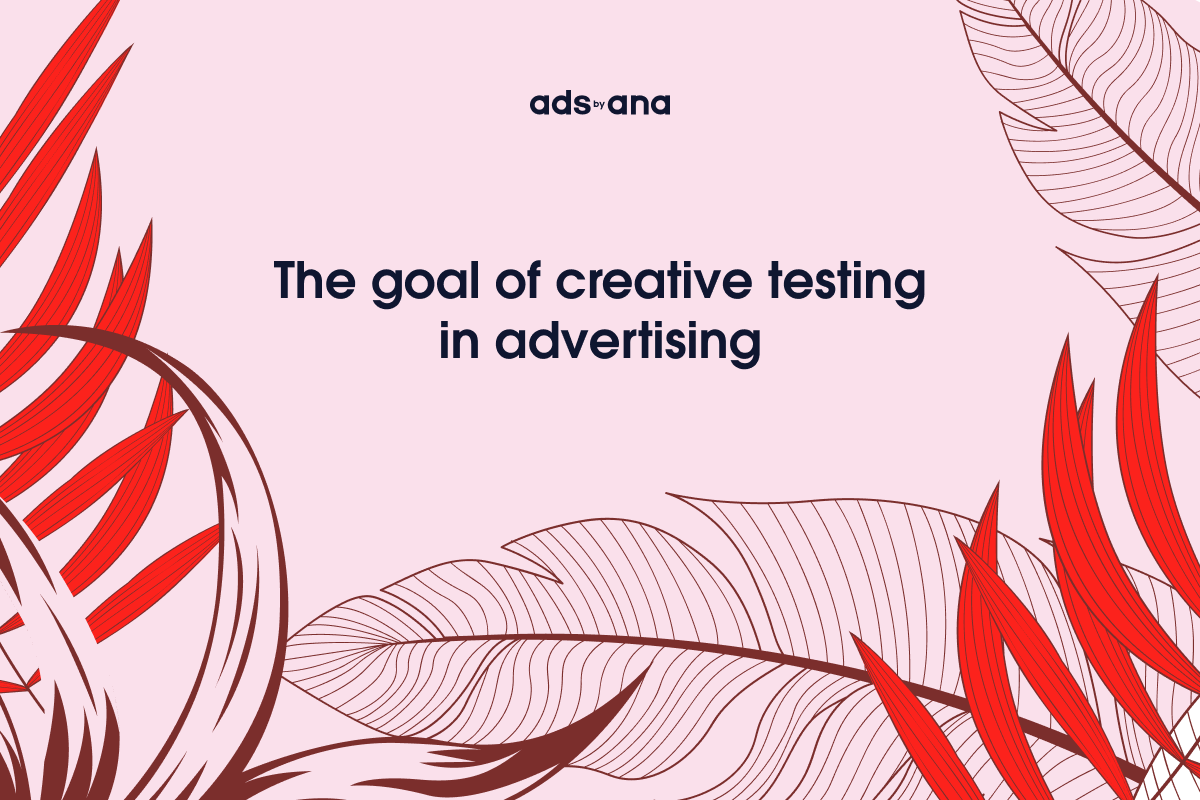 ads by ana

The goal of creative testing in advertising